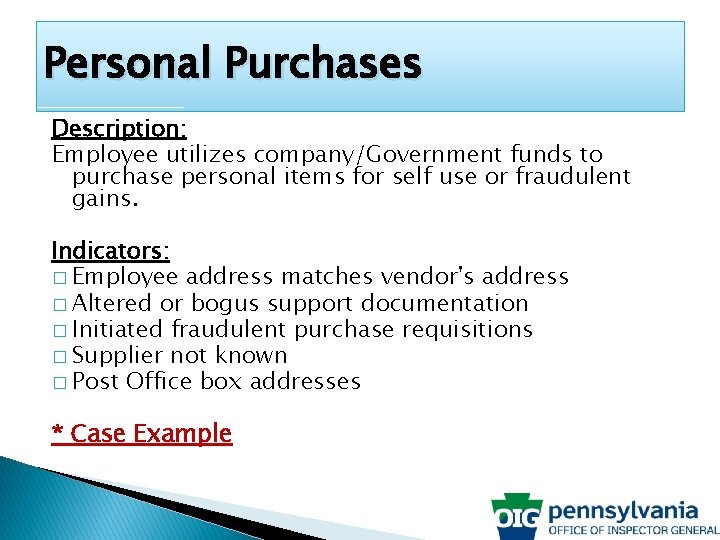 Personal Purchases

Description:
Employee utilizes company/Government funds to purchase personal items for self use or fraudulent gains.

Indicators:
□ Employee address matches vendor's address
□ Altered or bogus support documentation
□ Initiated fraudulent purchase requisitions
□ Supplier not known
□ Post Office box addresses

* Case Example

OIG pennsylvania
OFFICE OF INSPECTOR GENERAL